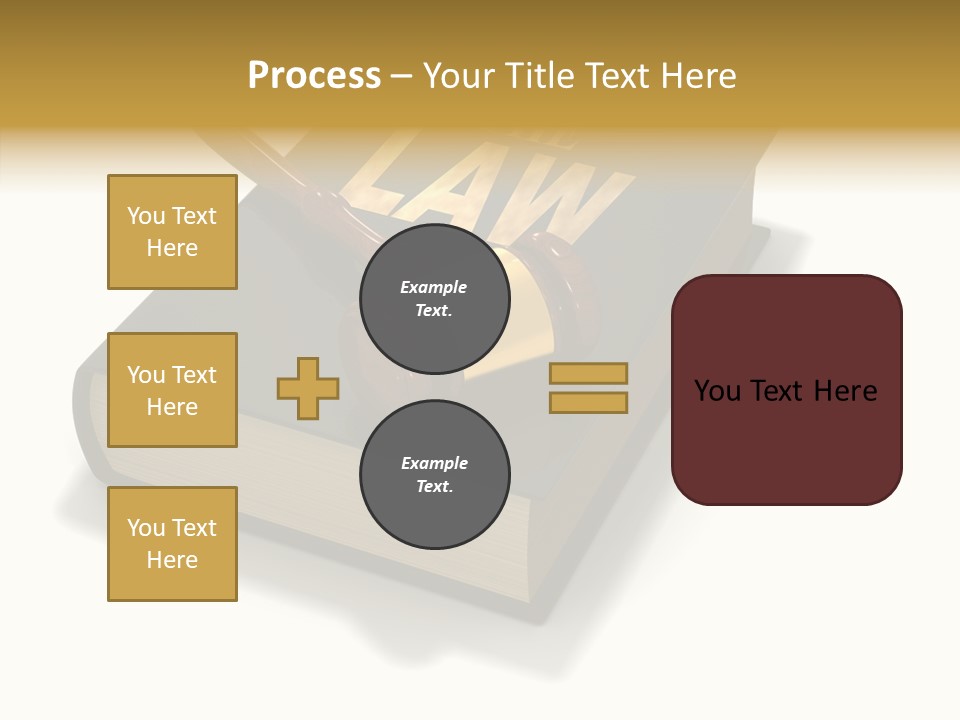 Process – Your Title Text Here

LAW

You Text Here

You Text Here

You Text Here

Example Text.

Example Text.

You Text Here